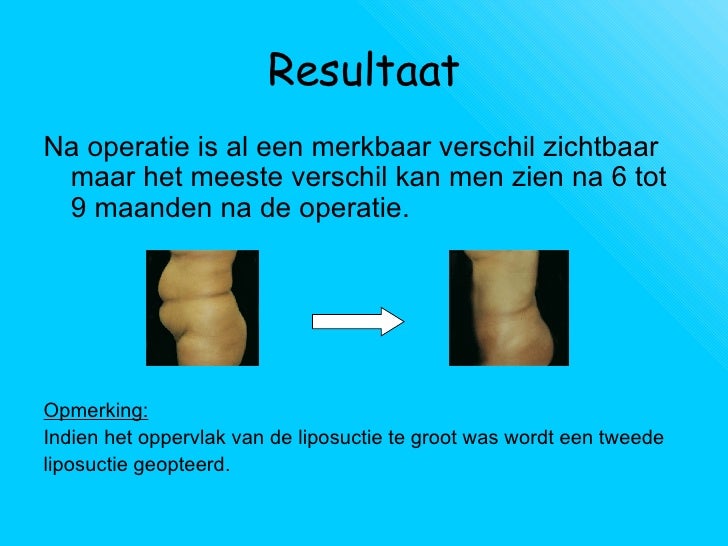 Resultaat

Na operatie is al een merkbaar verschil zichtbaar maar het meeste verschil kan men zien na 6 tot 9 maanden na de operatie.

Opmerking:
Indien het oppervlak van de liposuctie te groot was wordt een tweede liposuctie geopteerd.